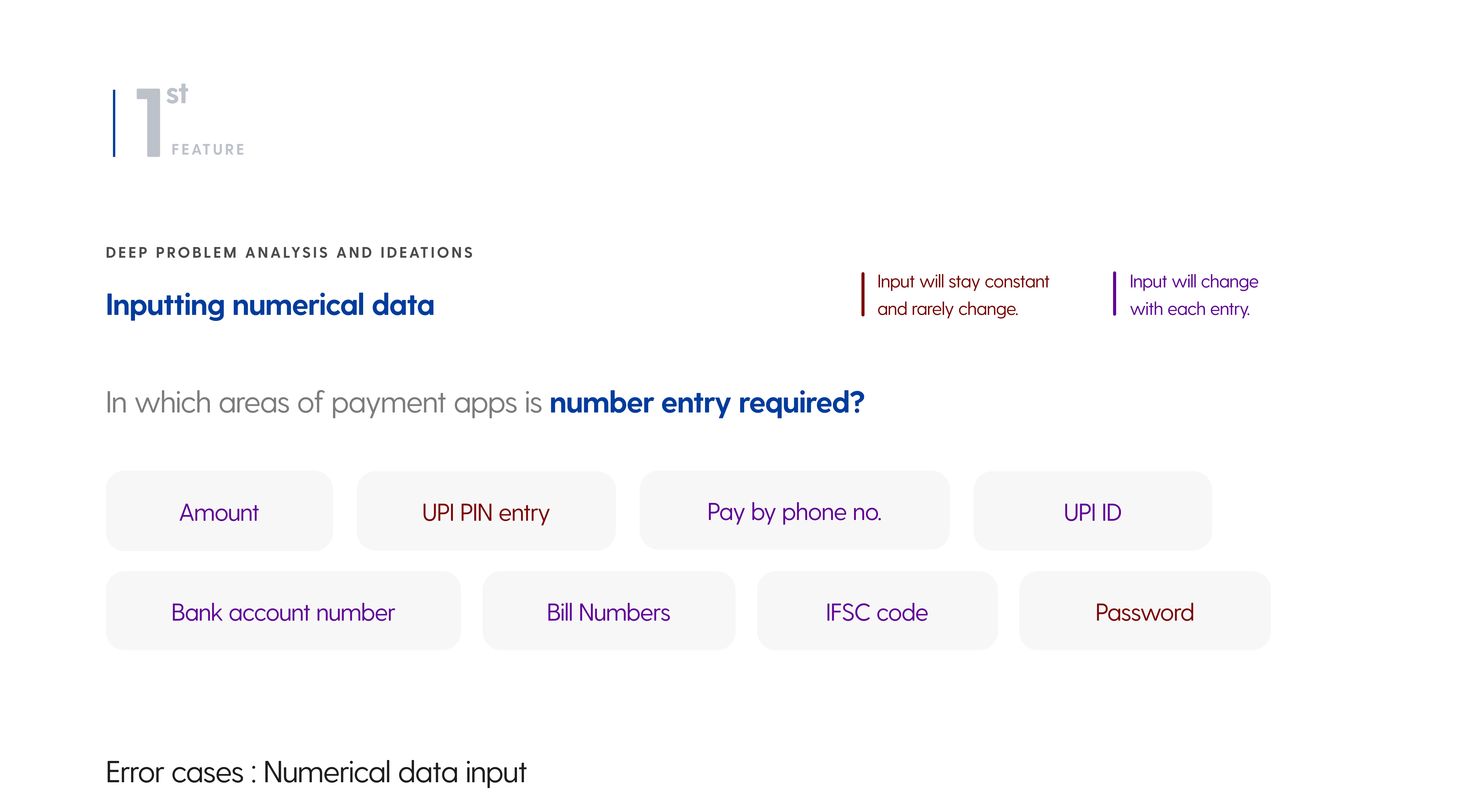 1st
FEATURE

DEEP PROBLEM ANALYSIS AND IDEATIONS

Inputting numerical data

Input will stay constant and rarely change.

Input will change with each entry.

In which areas of payment apps is number entry required?

Amount

UPI PIN entry

Pay by phone no.

UPI ID

Bank account number

Bill Numbers

IFSC code

Password

Error cases : Numerical data input